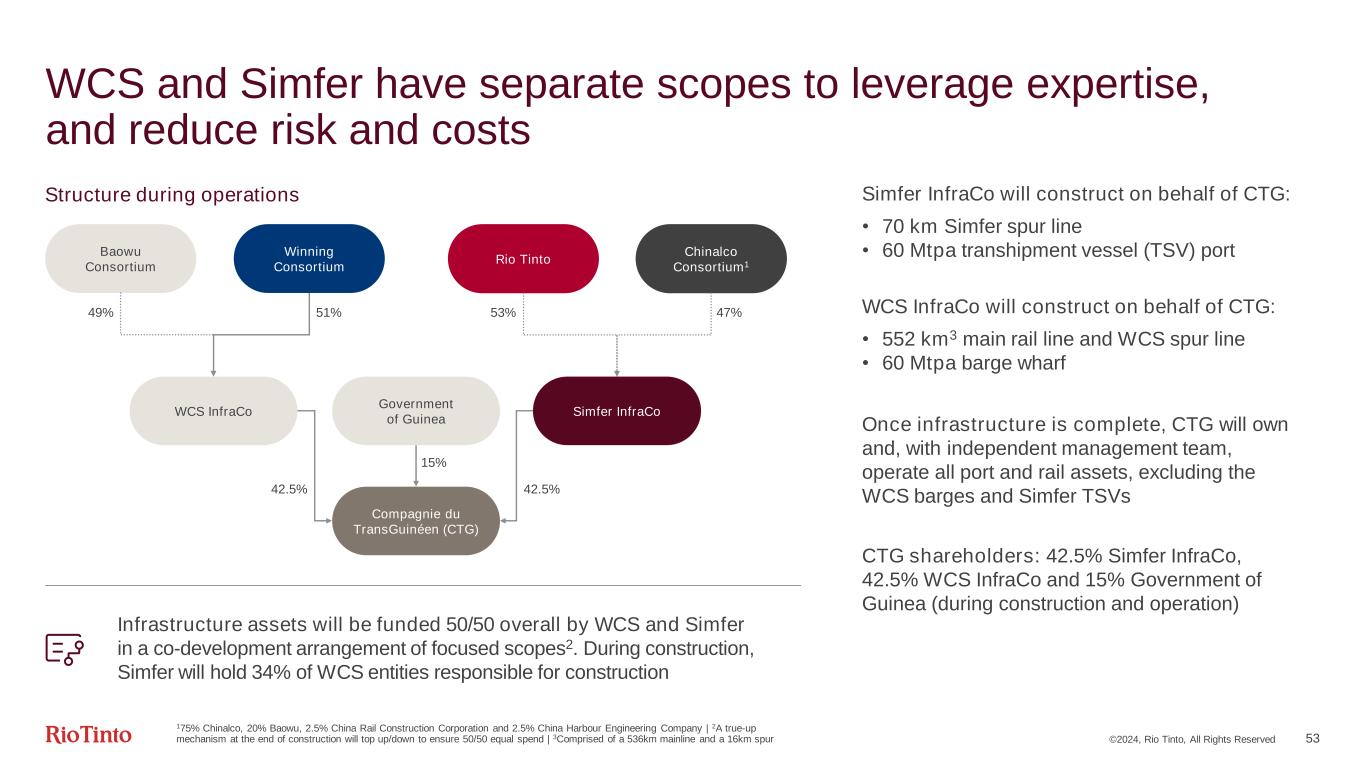 WCS and Simfer have separate scopes to leverage expertise, and reduce risk and costs

Structure during operations

Baowu Consortium

Winning Consortium

Rio Tinto

Chinalco Consortium$^1$

49%

51%

53%

47%

WCS InfraCo

Government of Guinea

Simfer InfraCo

15%

42.5%

42.5%

Compagnie du TransGuinéen (CTG)

Infrastructure assets will be funded 50/50 overall by WCS and Simfer in a co-development arrangement of focused scopes$^2$. During construction, Simfer will hold 34% of WCS entities responsible for construction

Simfer InfraCo will construct on behalf of CTG:

• 70 km Simfer spur line
• 60 Mtpa transhipment vessel (TSV) port

WCS InfraCo will construct on behalf of CTG:

• 552 km$^3$ main rail line and WCS spur line
• 60 Mtpa barge wharf

Once infrastructure is complete, CTG will own and, with independent management team, operate all port and rail assets, excluding the WCS barges and Simfer TSVs

CTG shareholders: 42.5% Simfer InfraCo, 42.5% WCS InfraCo and 15% Government of Guinea (during construction and operation)

RioTinto

$^1$75% Chinalco, 20% Baowu, 2.5% China Rail Construction Corporation and 2.5% China Harbour Engineering Company | $^2$A true-up mechanism at the end of construction will top up/down to ensure 50/50 equal spend | $^3$Comprised of a 536km mainline and a 16km spur

©2024, Rio Tinto, All Rights Reserved

53